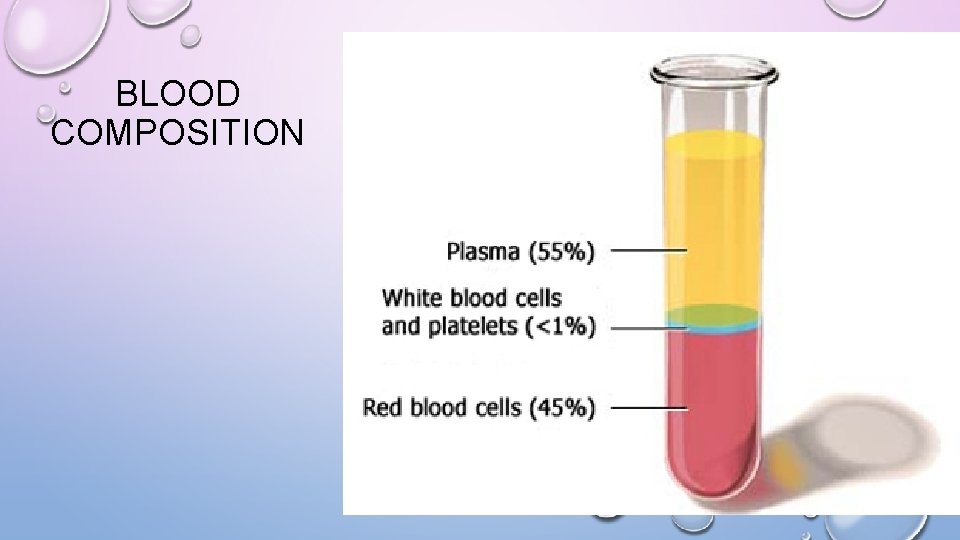 BLOOD COMPOSITION

Plasma (55%)

White blood cells and platelets (<1%)

Red blood cells (45%)